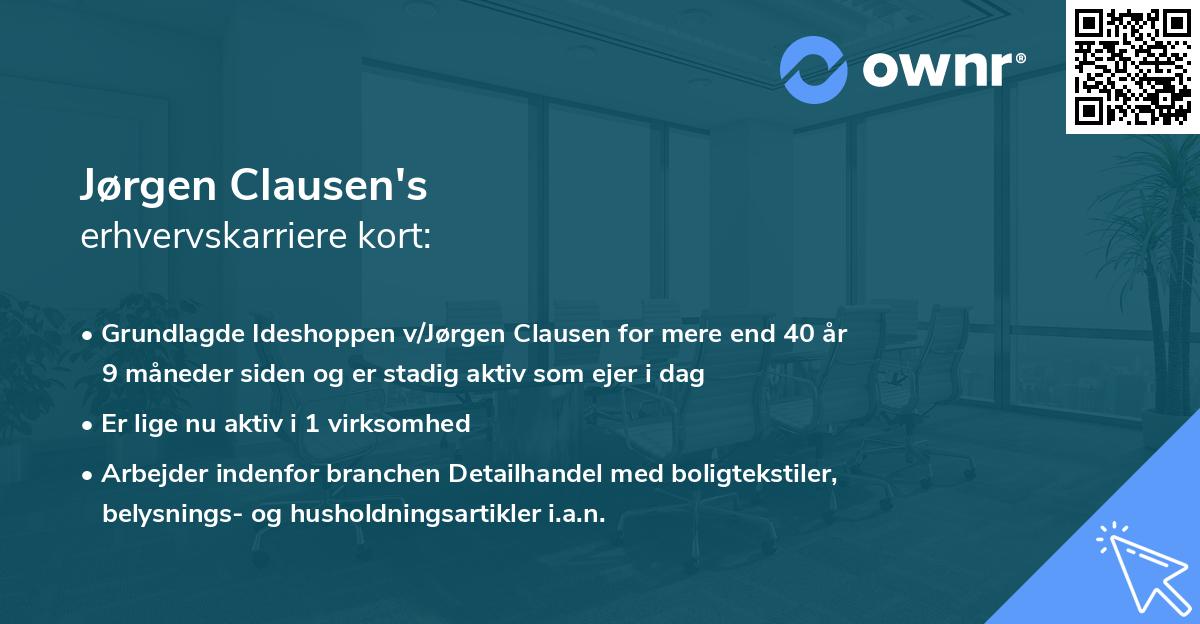 ownr®

Jørgen Clausen's
erhvervskarriere kort:

• Grundlagde Ideshoppen v/Jørgen Clausen for mere end 40 år 9 måneder siden og er stadig aktiv som ejer i dag

• Er lige nu aktiv i 1 virksomhed

• Arbejder indenfor branchen Detailhandel med boligtekstiler, belysnings- og husholdningsartikler i.a.n.